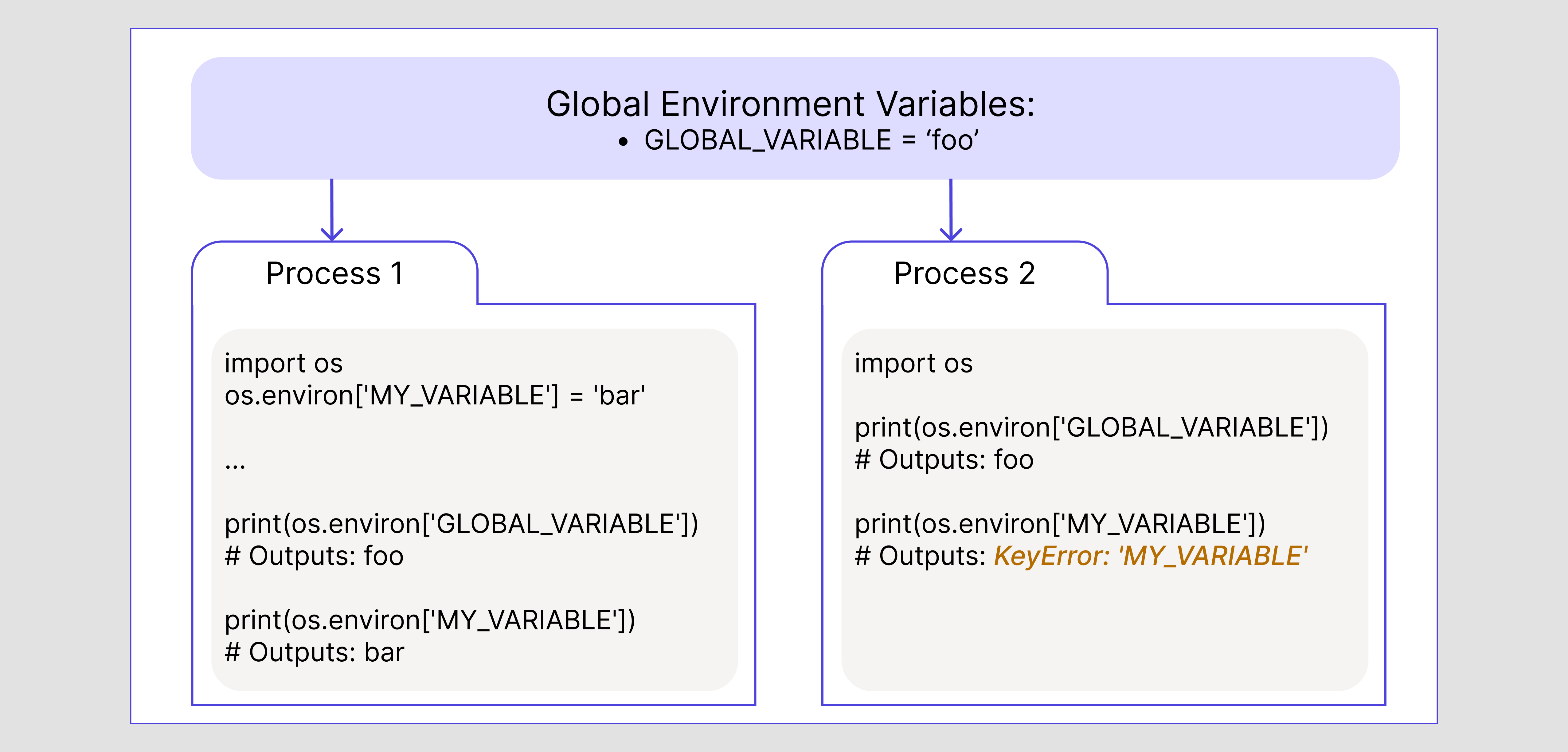 Global Environment Variables:
• GLOBAL_VARIABLE = ‘foo’

Process 1

import os
os.environ['MY_VARIABLE'] = 'bar'

...

print(os.environ['GLOBAL_VARIABLE'])
# Outputs: foo

print(os.environ['MY_VARIABLE'])
# Outputs: bar

Process 2

import os

print(os.environ['GLOBAL_VARIABLE'])
# Outputs: foo

print(os.environ['MY_VARIABLE'])
# Outputs: KeyError: 'MY_VARIABLE'